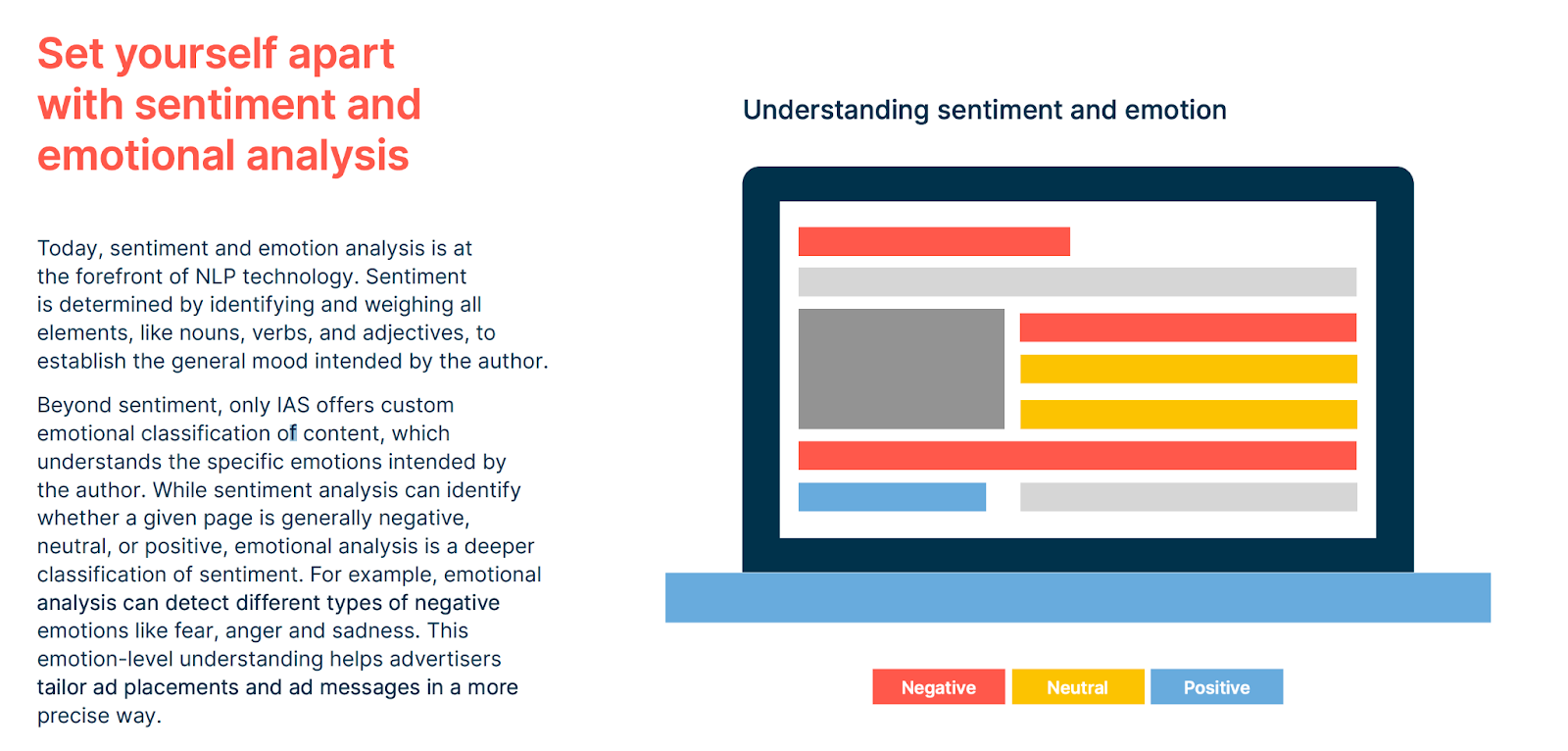 Set yourself apart with sentiment and emotional analysis

Today, sentiment and emotion analysis is at the forefront of NLP technology. Sentiment is determined by identifying and weighing all elements, like nouns, verbs, and adjectives, to establish the general mood intended by the author.

Beyond sentiment, only IAS offers custom emotional classification of content, which understands the specific emotions intended by the author. While sentiment analysis can identify whether a given page is generally negative, neutral, or positive, emotional analysis is a deeper classification of sentiment. For example, emotional analysis can detect different types of negative emotions like fear, anger and sadness. This emotion-level understanding helps advertisers tailor ad placements and ad messages in a more precise way.

Understanding sentiment and emotion

Negative
Neutral
Positive